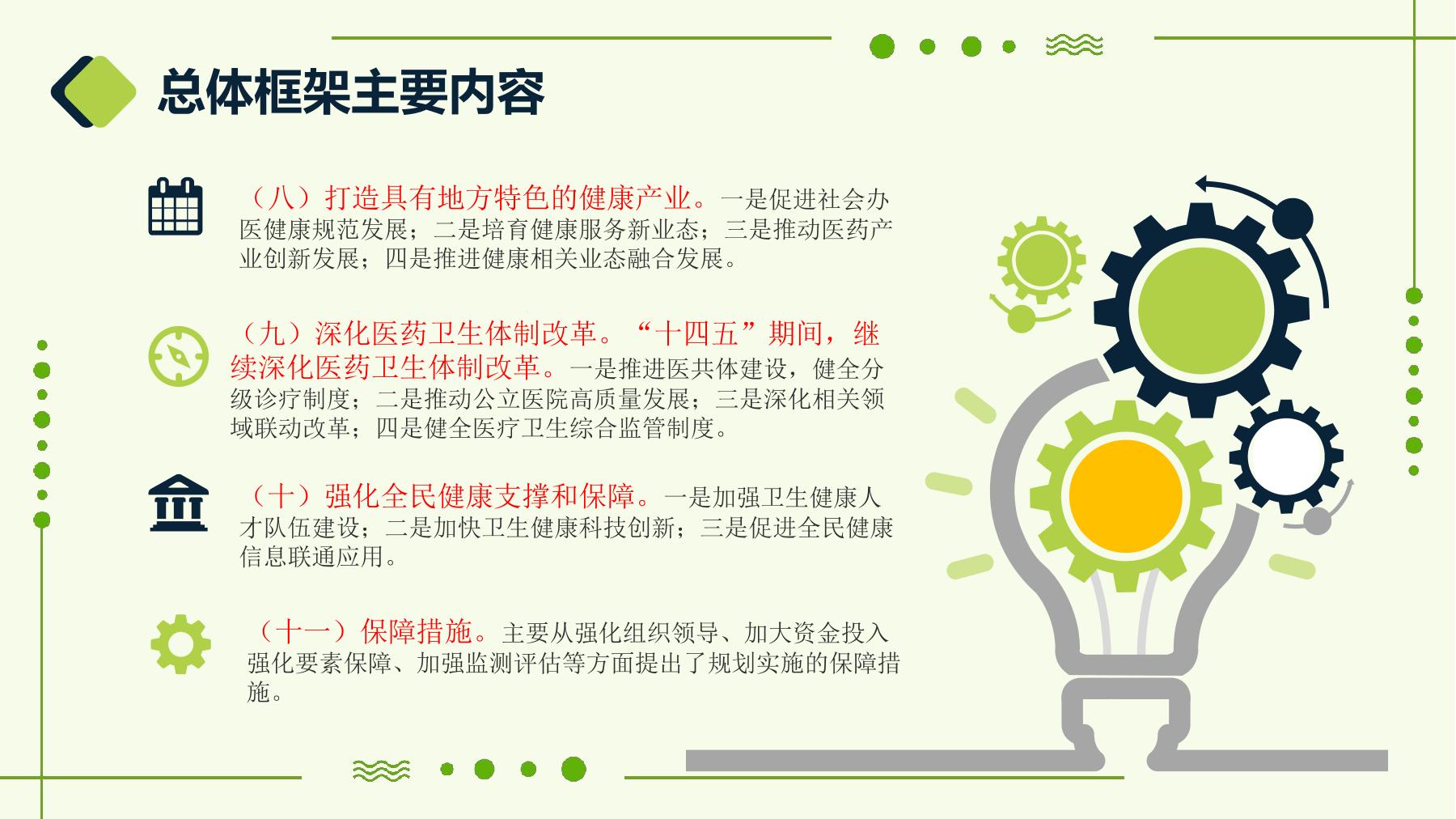 总体框架主要内容

（八）打造具有地方特色的健康产业。一是促进社会办医健康规范发展；二是培育健康服务新业态；三是推动医药产业创新发展；四是推进健康相关业态融合发展。

（九）深化医药卫生体制改革。“十四五”期间，继续深化医药卫生体制改革。一是推进医共体建设，健全分级诊疗制度；二是推动公立医院高质量发展；三是深化相关领域联动改革；四是健全医疗卫生综合监管制度。

（十）强化全民健康支撑和保障。一是加强卫生健康人才队伍建设；二是加快卫生健康科技创新；三是促进全民健康信息联通应用。

（十一）保障措施。主要从强化组织领导、加大资金投入强化要素保障、加强监测评估等方面提出了规划实施的保障措施。